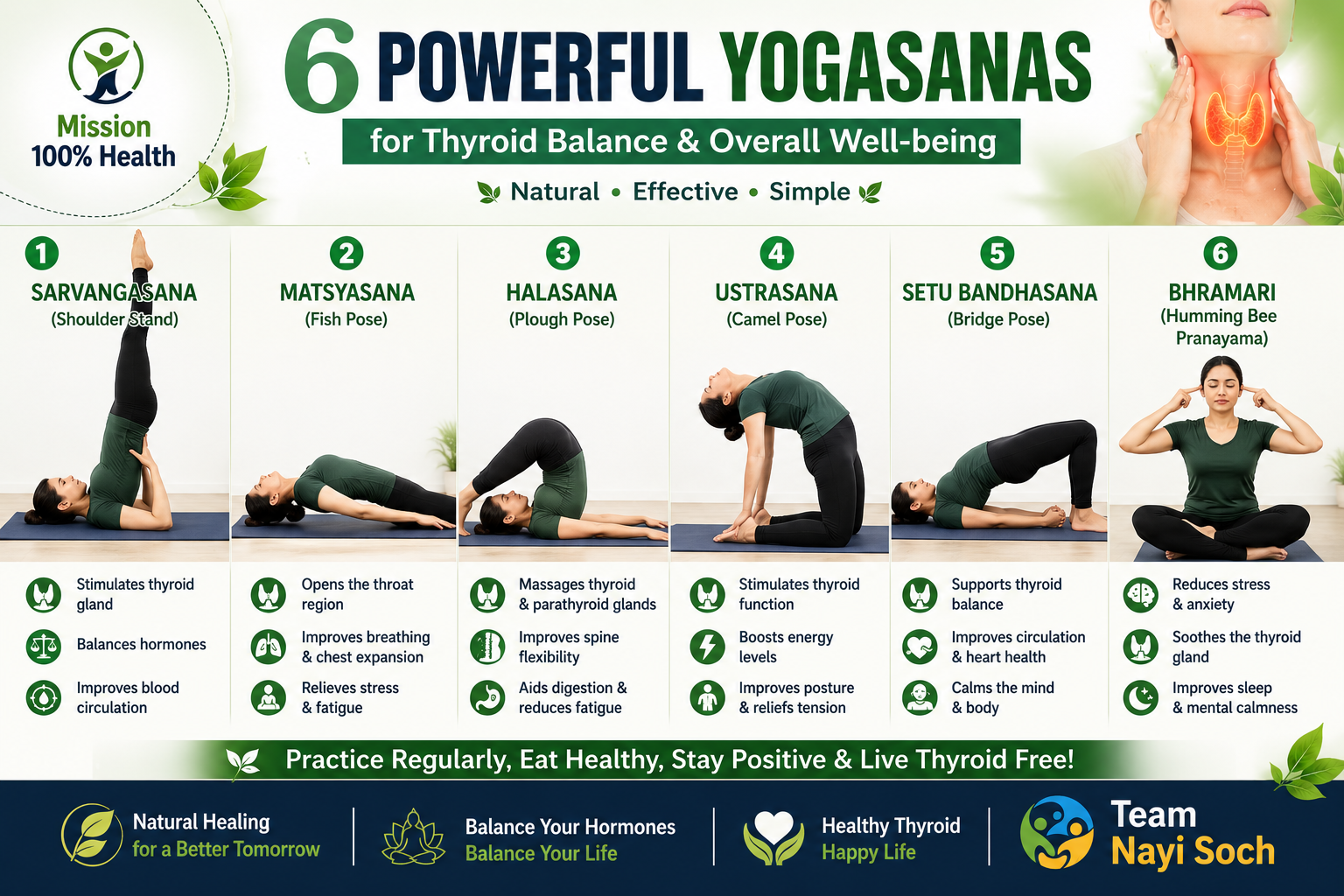 Mission 100% Health

6 POWERFUL YOGASANAS

for Thyroid Balance & Overall Well-being

Natural • Effective • Simple

1
SARVANGASANA
(Shoulder Stand)

Stimulates thyroid gland
Balances hormones
Improves blood circulation

2
MATSYASANA
(Fish Pose)

Opens the throat region
Improves breathing & chest expansion
Relieves stress & fatigue

3
HALASANA
(Plough Pose)

Massages thyroid & parathyroid glands
Improves spine flexibility
Aids digestion & reduces fatigue

4
USTRASANA
(Camel Pose)

Stimulates thyroid function
Boosts energy levels
Improves posture & reliefs tension

5
SETU BANDHASANA
(Bridge Pose)

Supports thyroid balance
Improves circulation & heart health
Calms the mind & body

6
BHRAMARI
(Humming Bee Pranayama)

Reduces stress & anxiety
Soothes the thyroid gland
Improves sleep & mental calmness

Practice Regularly, Eat Healthy, Stay Positive & Live Thyroid Free!

Natural Healing for a Better Tomorrow

Balance Your Hormones Balance Your Life

Healthy Thyroid Happy Life

Team Nayi Soch